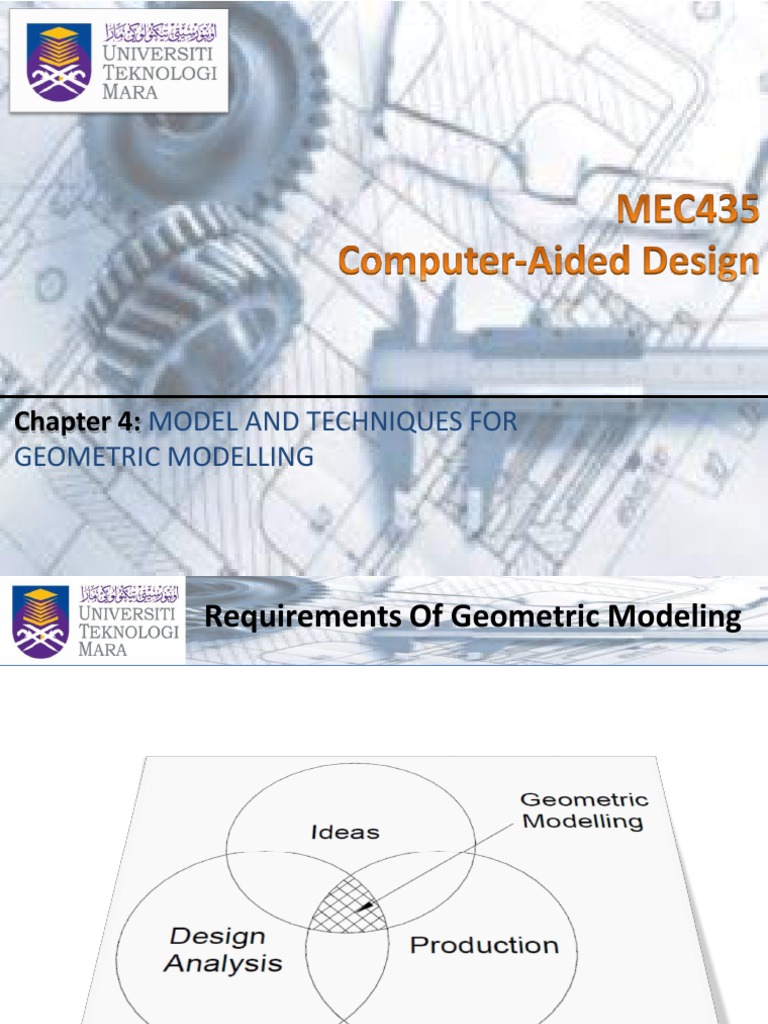 اونيۏرسيتي تيكنولوݢي مارا
UNIVERSITI TEKNOLOGI MARA

MEC435
Computer-Aided Design

Chapter 4: MODEL AND TECHNIQUES FOR GEOMETRIC MODELLING

اونيۏرسيتي تيكنولوݢي مارا
UNIVERSITI TEKNOLOGI MARA

Requirements Of Geometric Modeling

Ideas
Geometric Modelling
Design Analysis
Production